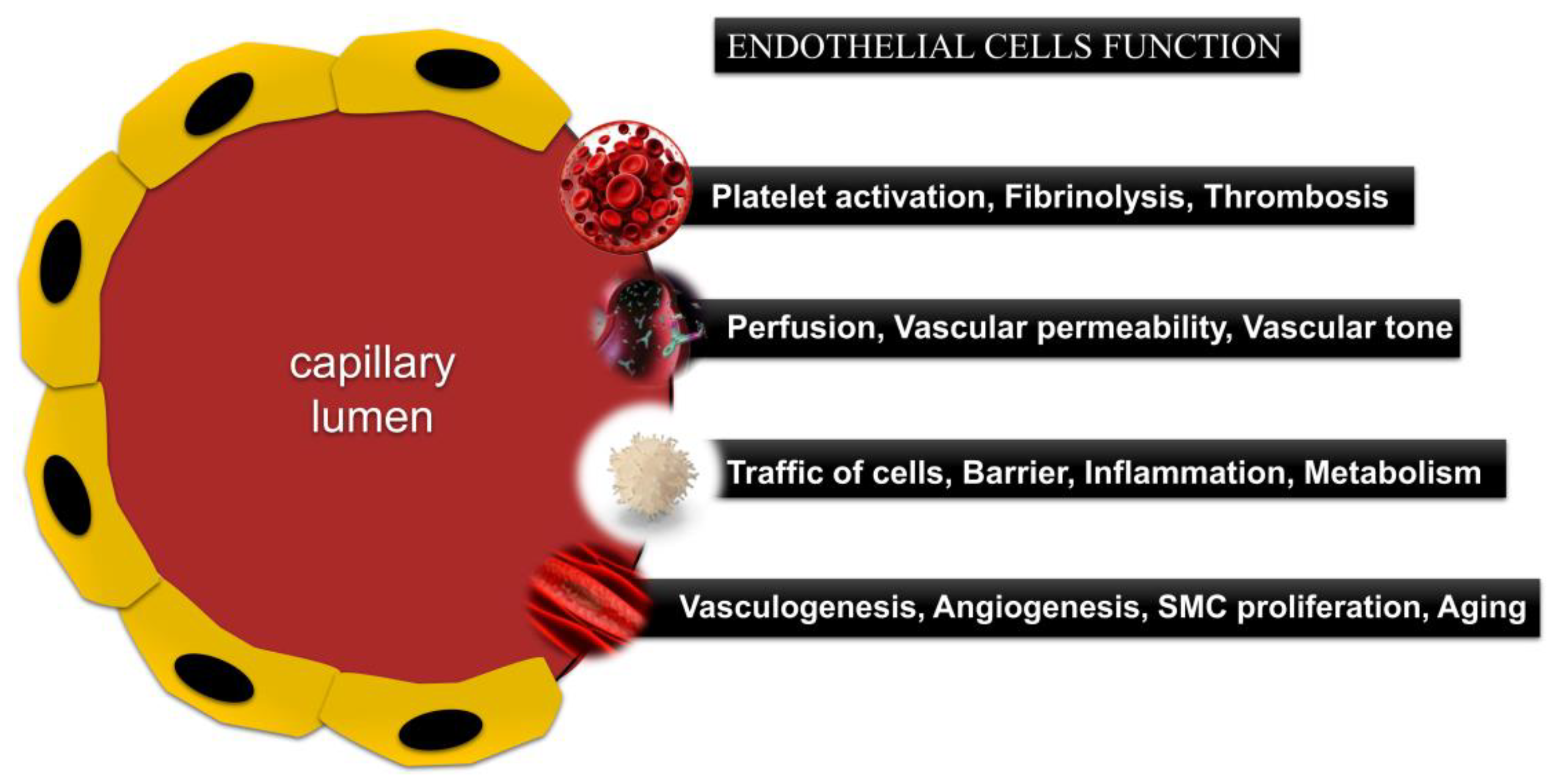 ENDOTHELIAL CELLS FUNCTION

capillary lumen

Platelet activation, Fibrinolysis, Thrombosis

Perfusion, Vascular permeability, Vascular tone

Traffic of cells, Barrier, Inflammation, Metabolism

Vasculogenesis, Angiogenesis, SMC proliferation, Aging